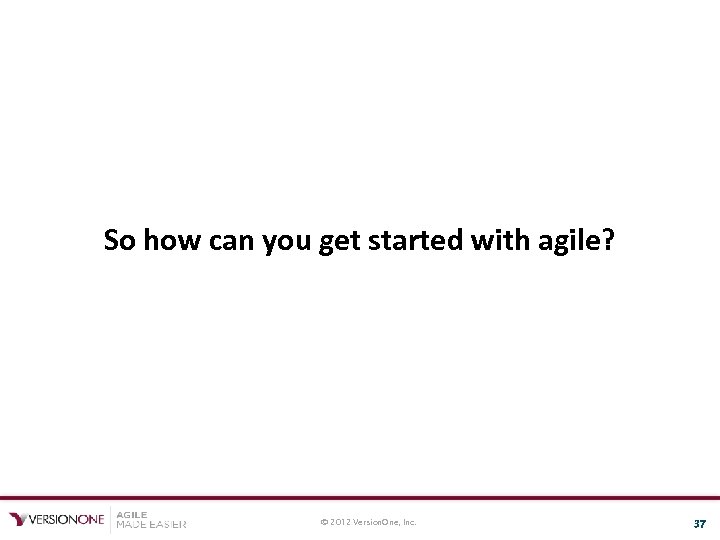 So how can you get started with agile?

VERSIONONE AGILE MADE EASIER

© 2012 VersionOne, Inc.

37